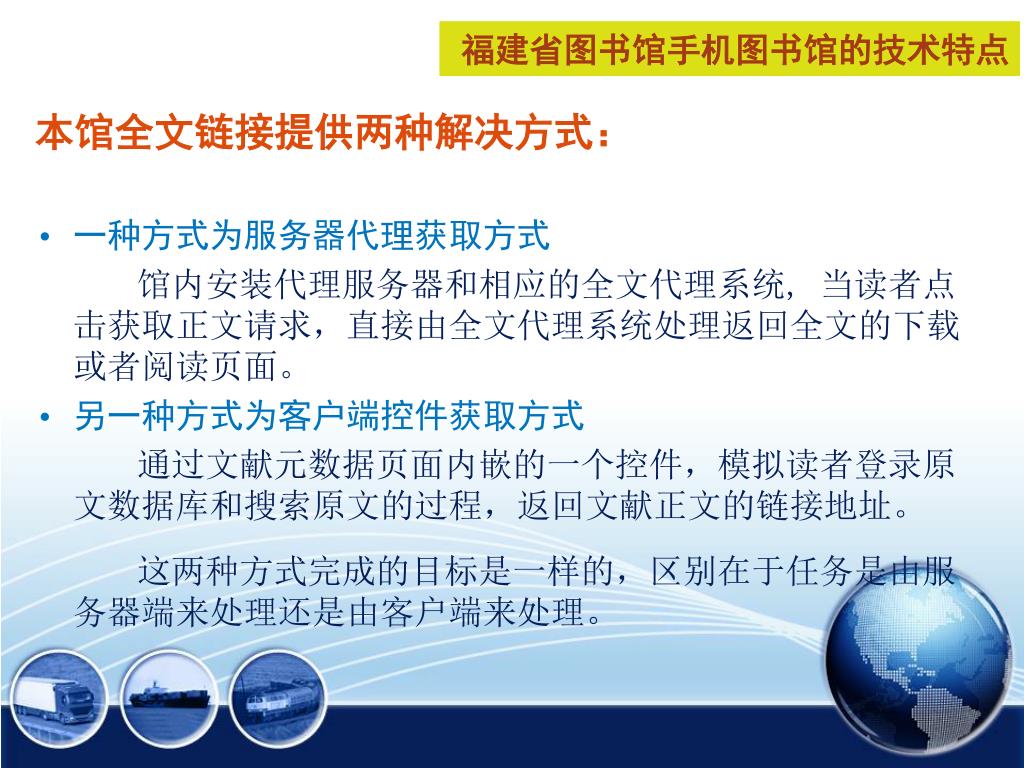 福建省图书馆手机图书馆的技术特点

本馆全文链接提供两种解决方式：

• 一种方式为服务器代理获取方式

馆内安装代理服务器和相应的全文代理系统，当读者点击获取正文请求，直接由全文代理系统处理返回全文的下载或者阅读页面。

• 另一种方式为客户端控件获取方式

通过文献元数据页面内嵌的一个控件，模拟读者登录原文数据库和搜索原文的过程，返回文献正文的链接地址。

这两种方式完成的目标是一样的，区别在于任务是由服务器端来处理还是由客户端来处理。